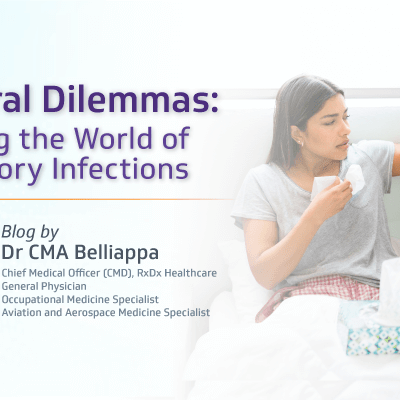 ral Dilemmas:
g the World of
ory Infections

Blog by
Dr CMA Belliappa
Chief Medical Officer (CMD), RxDx Healthcare
General Physician
Occupational Medicine Specialist
Aviation and Aerospace Medicine Specialist